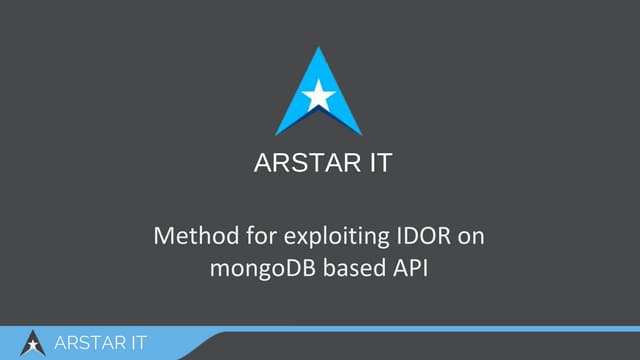 ARSTAR IT

Method for exploiting IDOR on mongoDB based API

ARSTAR IT